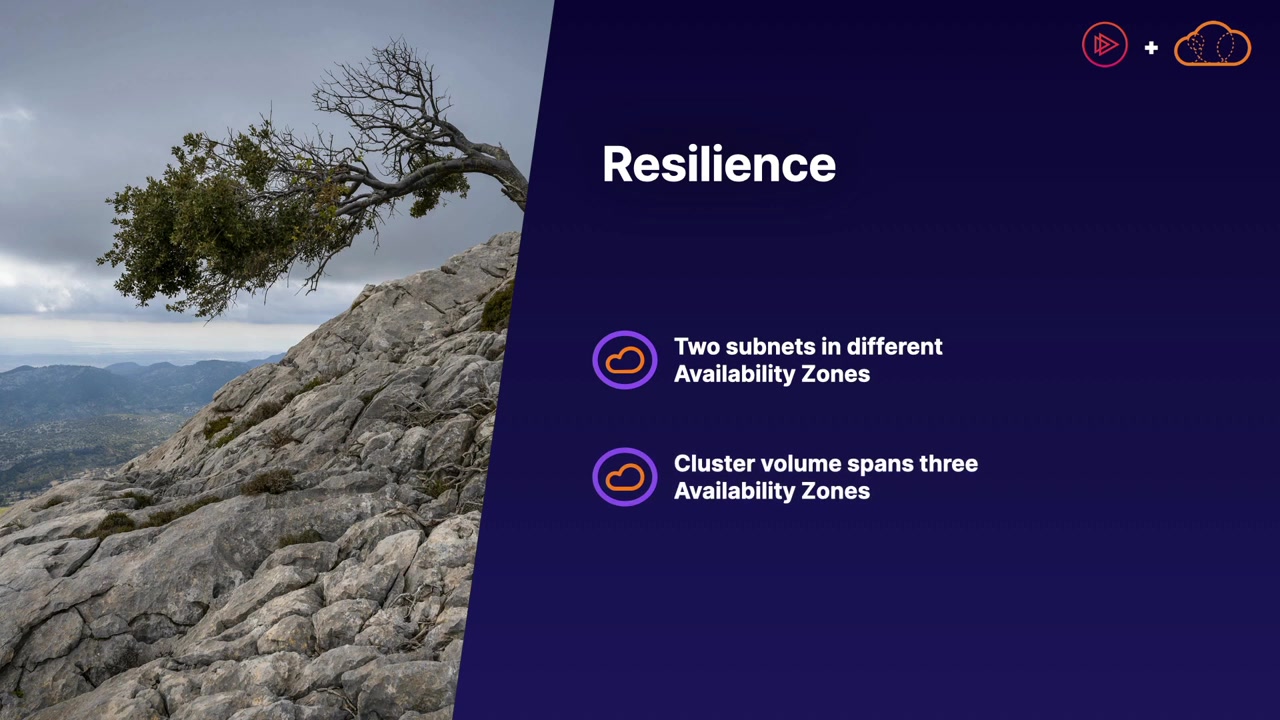 +

Resilience

Two subnets in different Availability Zones

Cluster volume spans three Availability Zones